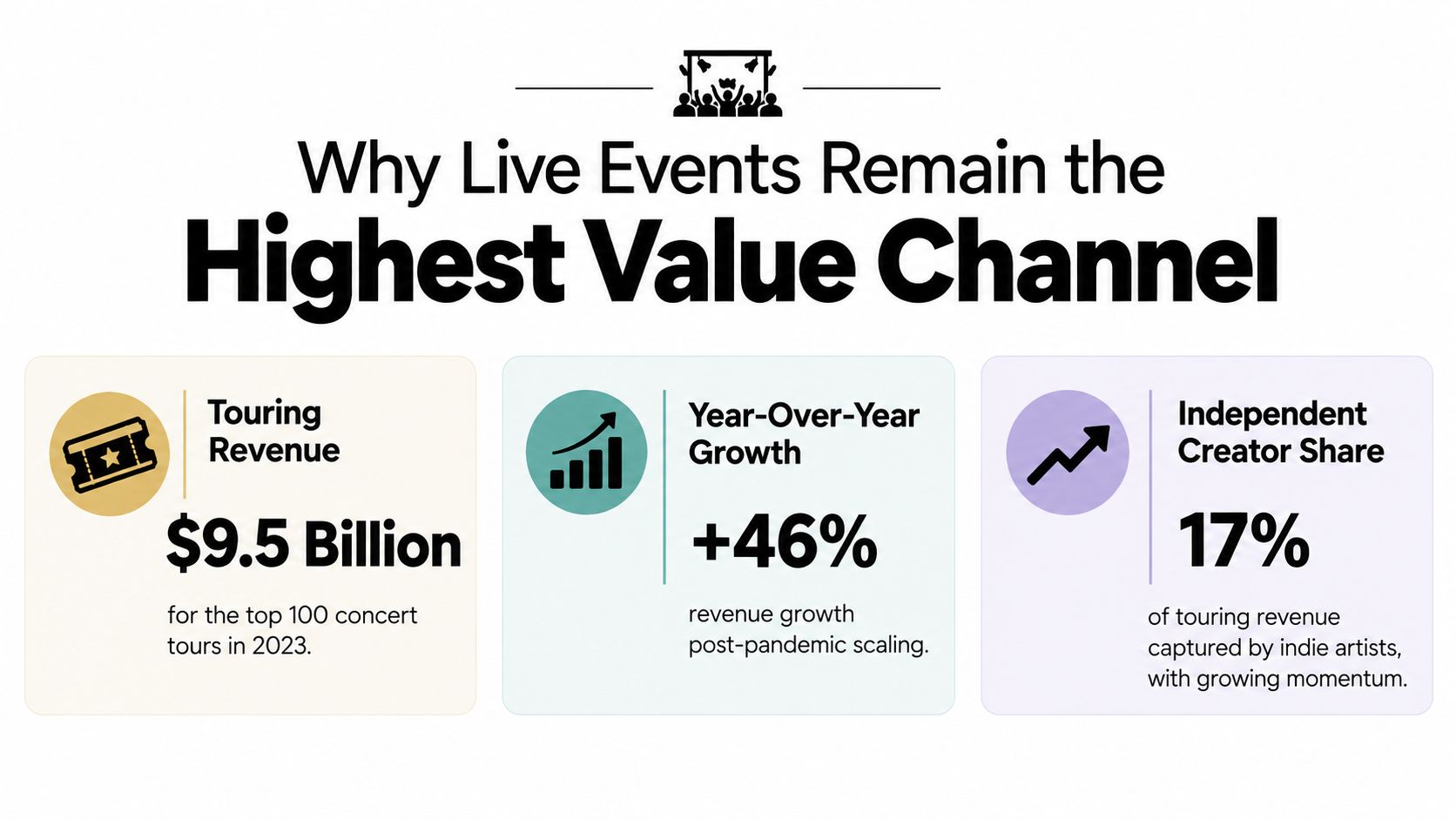 Why Live Events Remain the
Highest Value Channel

Touring Revenue

$9.5 Billion

for the top 100 concert tours in 2023.

Year-Over-Year Growth

+46%

revenue growth post-pandemic scaling.

Independent Creator Share

17%

of touring revenue captured by indie artists, with growing momentum.